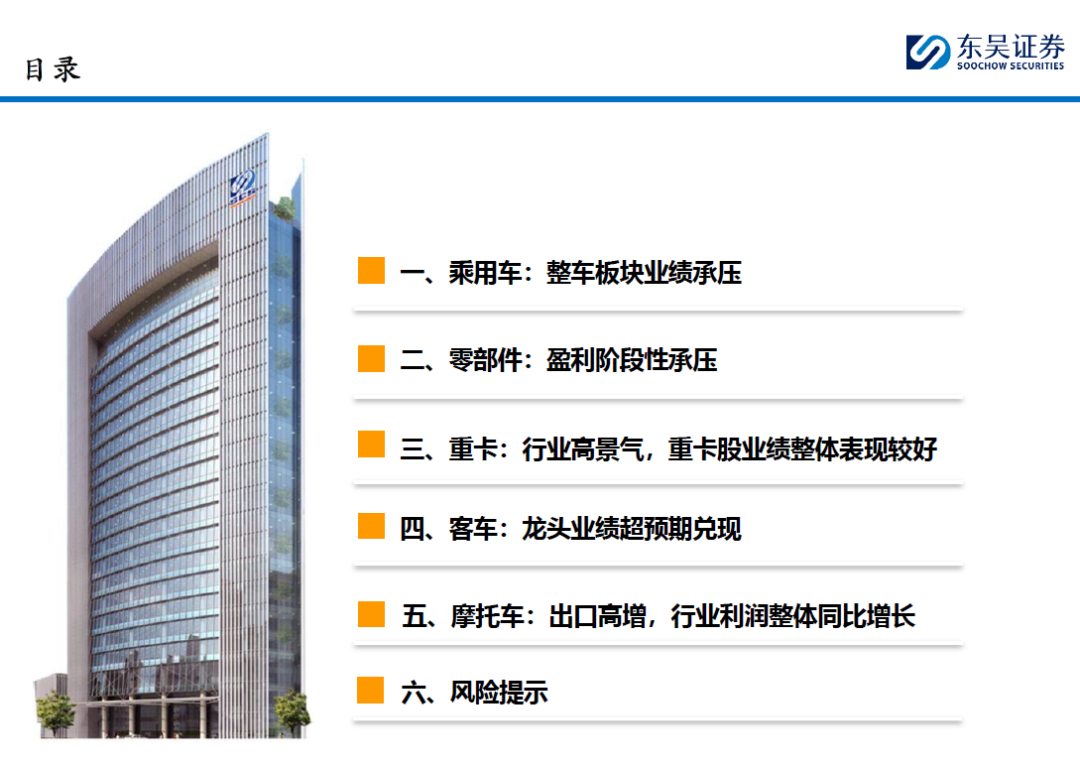 目录

东吴证券
SOOCHOW SECURITIES

一、乘用车：整车板块业绩承压

二、零部件：盈利阶段性承压

三、重卡：行业高景气，重卡股业绩整体表现较好

四、客车：龙头业绩超预期兑现

五、摩托车：出口高增，行业利润整体同比增长

六、风险提示